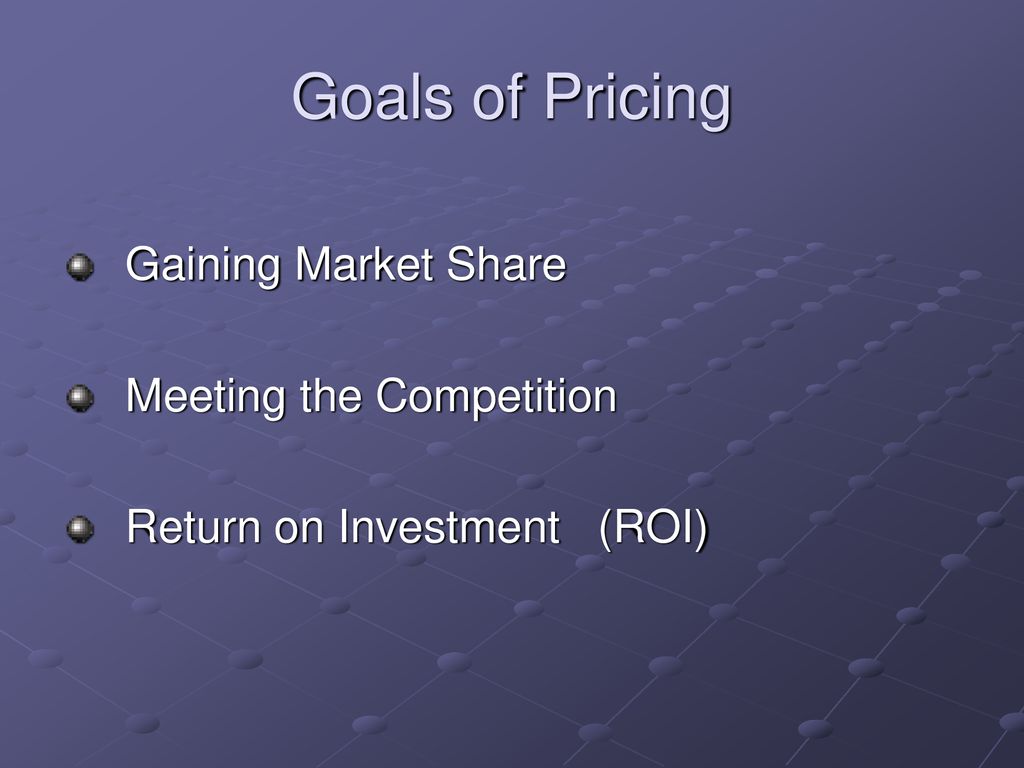 Goals of Pricing

Gaining Market Share

Meeting the Competition

Return on Investment (ROI)